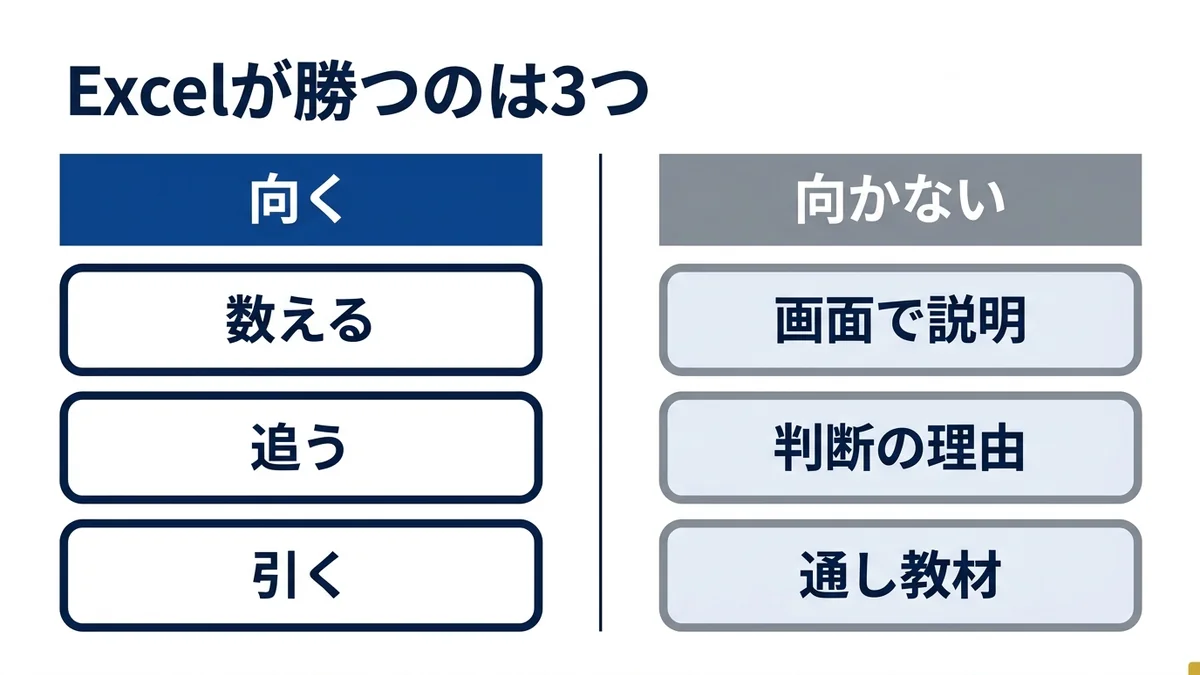 Excelが勝つのは3つ

向く

数える

追う

引く

向かない

画面で説明

判断の理由

通し教材